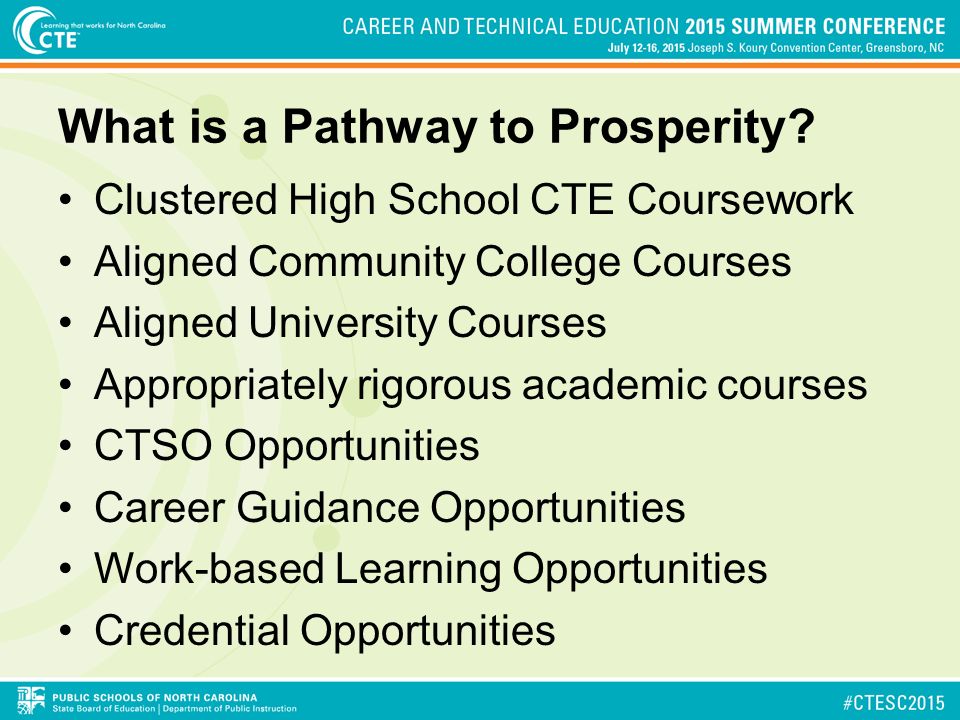 Learning that works for North Carolina
CTE

CAREER AND TECHNICAL EDUCATION 2015 SUMMER CONFERENCE
July 12-16, 2015 Joseph S. Koury Convention Center, Greensboro, NC

What is a Pathway to Prosperity?

• Clustered High School CTE Coursework
• Aligned Community College Courses
• Aligned University Courses
• Appropriately rigorous academic courses
• CTSO Opportunities
• Career Guidance Opportunities
• Work-based Learning Opportunities
• Credential Opportunities

PUBLIC SCHOOLS OF NORTH CAROLINA
State Board of Education | Department of Public Instruction

#CTESC2015